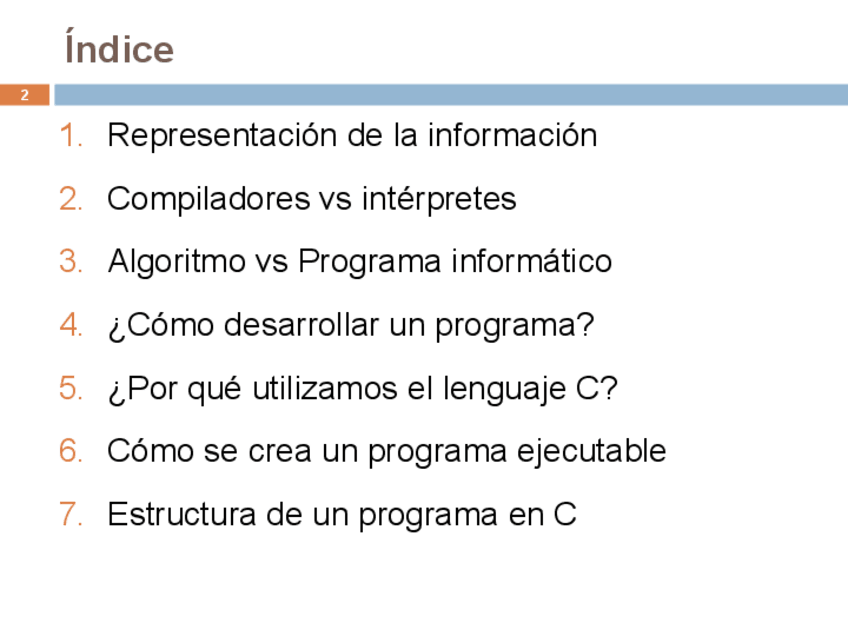 Índice

2

1. Representación de la información
2. Compiladores vs intérpretes
3. Algoritmo vs Programa informático
4. ¿Cómo desarrollar un programa?
5. ¿Por qué utilizamos el lenguaje C?
6. Cómo se crea un programa ejecutable
7. Estructura de un programa en C